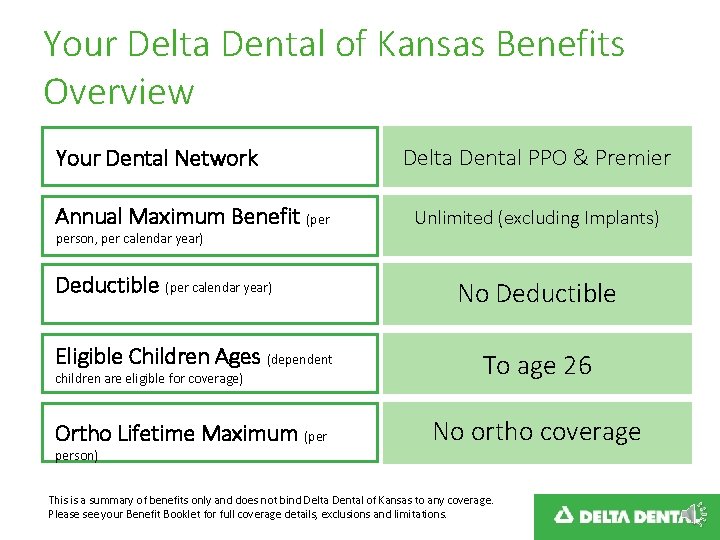 Your Delta Dental of Kansas Benefits Overview

| | |
|---|---|
| Your Dental Network | Delta Dental PPO & Premier |
| Annual Maximum Benefit (per person, per calendar year) | Unlimited (excluding Implants) |
| Deductible (per calendar year) | No Deductible |
| Eligible Children Ages (dependent children are eligible for coverage) | To age 26 |
| Ortho Lifetime Maximum (per person) | No ortho coverage |

This is a summary of benefits only and does not bind Delta Dental of Kansas to any coverage. Please see your Benefit Booklet for full coverage details, exclusions and limitations.

DELTA DENTAL